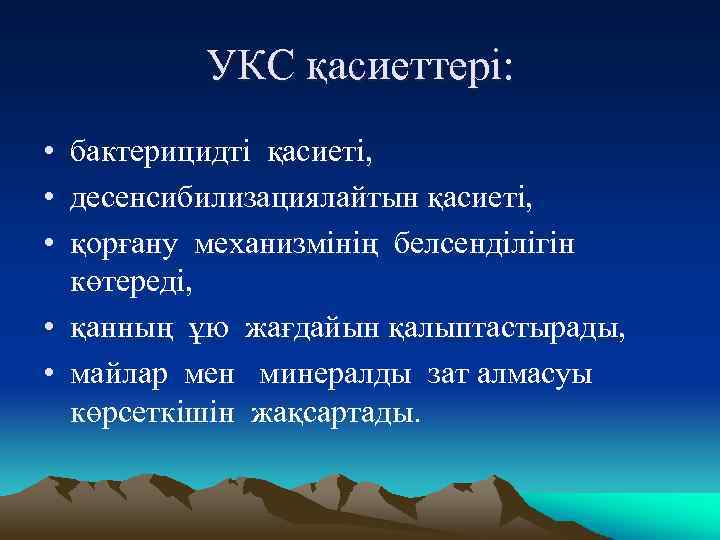 УКС қасиеттері:

• бактерицидті қасиеті,
• десенсибилизациялайтын қасиеті,
• қорғану механизмінің белсенділігін көтереді,
• қанның ұю жағдайын қалыптастырады,
• майлар мен минералды зат алмасуы көрсеткішін жақсартады.